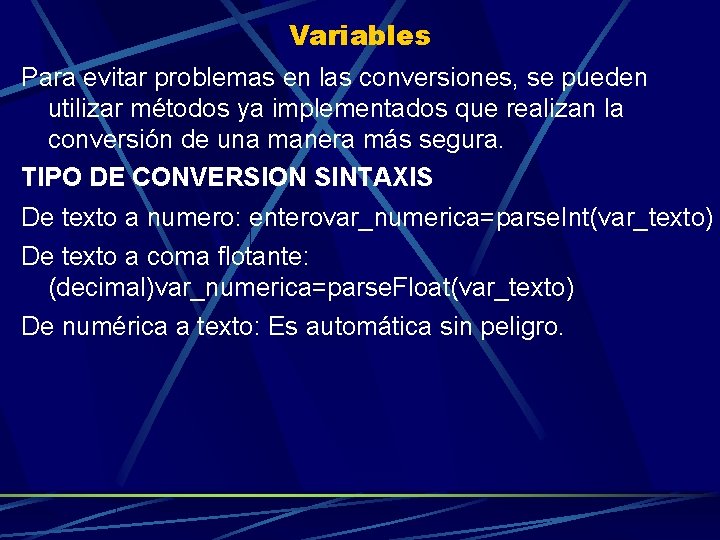 Variables

Para evitar problemas en las conversiones, se pueden utilizar métodos ya implementados que realizan la conversión de una manera más segura.

TIPO DE CONVERSION SINTAXIS

De texto a numero: enterovar_numerica=parseInt(var_texto)

De texto a coma flotante: (decimal)var_numerica=parseFloat(var_texto)

De numérica a texto: Es automática sin peligro.